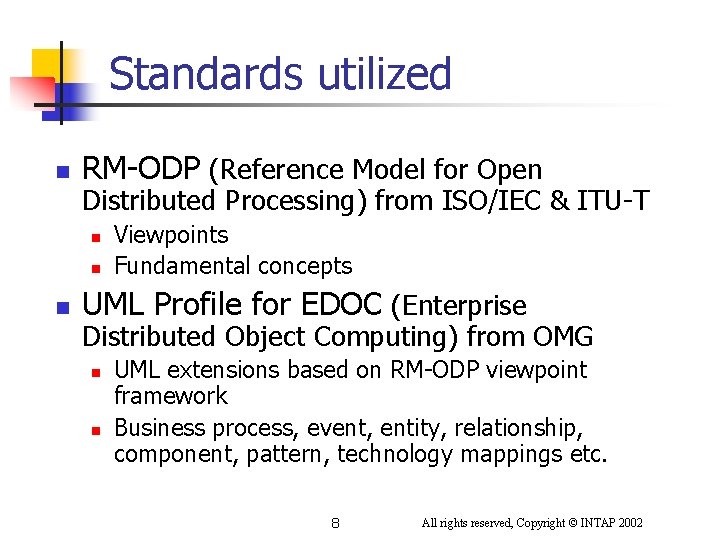 Standards utilized

- RM-ODP (Reference Model for Open Distributed Processing) from ISO/IEC & ITU-T
  - Viewpoints
  - Fundamental concepts
- UML Profile for EDOC (Enterprise Distributed Object Computing) from OMG
  - UML extensions based on RM-ODP viewpoint framework
  - Business process, event, entity, relationship, component, pattern, technology mappings etc.

8

All rights reserved, Copyright © INTAP 2002